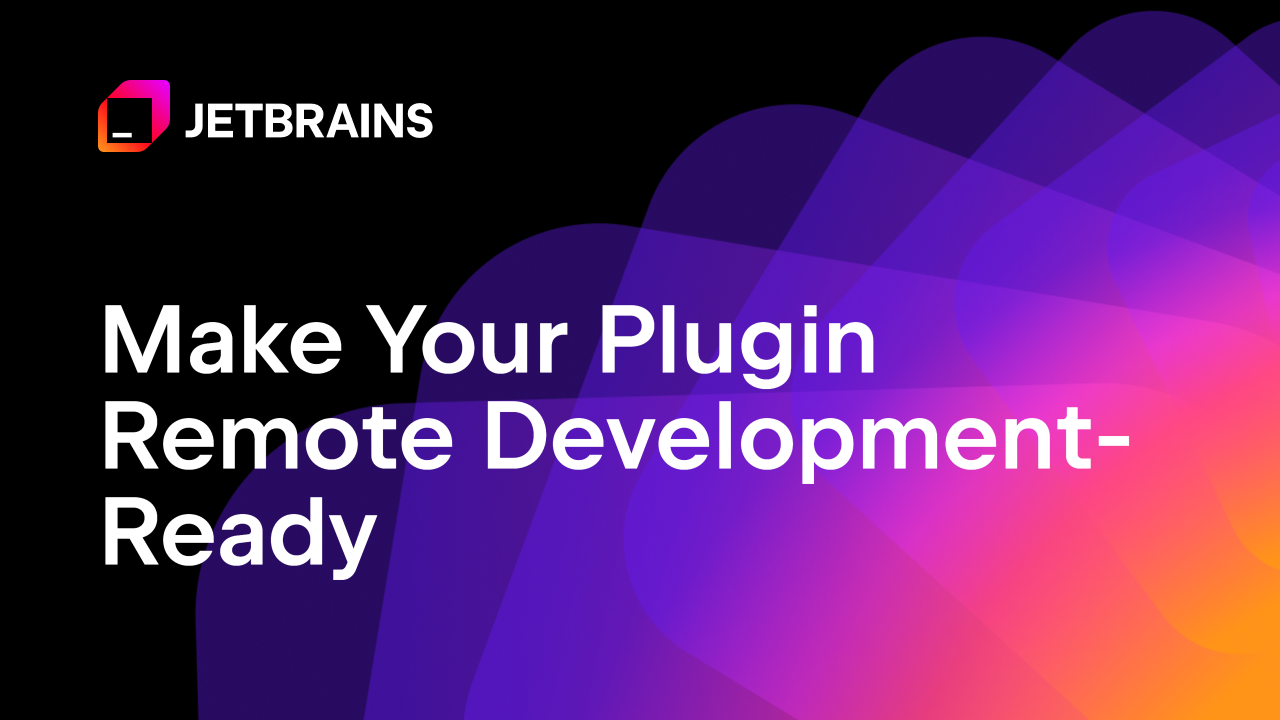 JETBRAINS

Make Your Plugin Remote Development-Ready